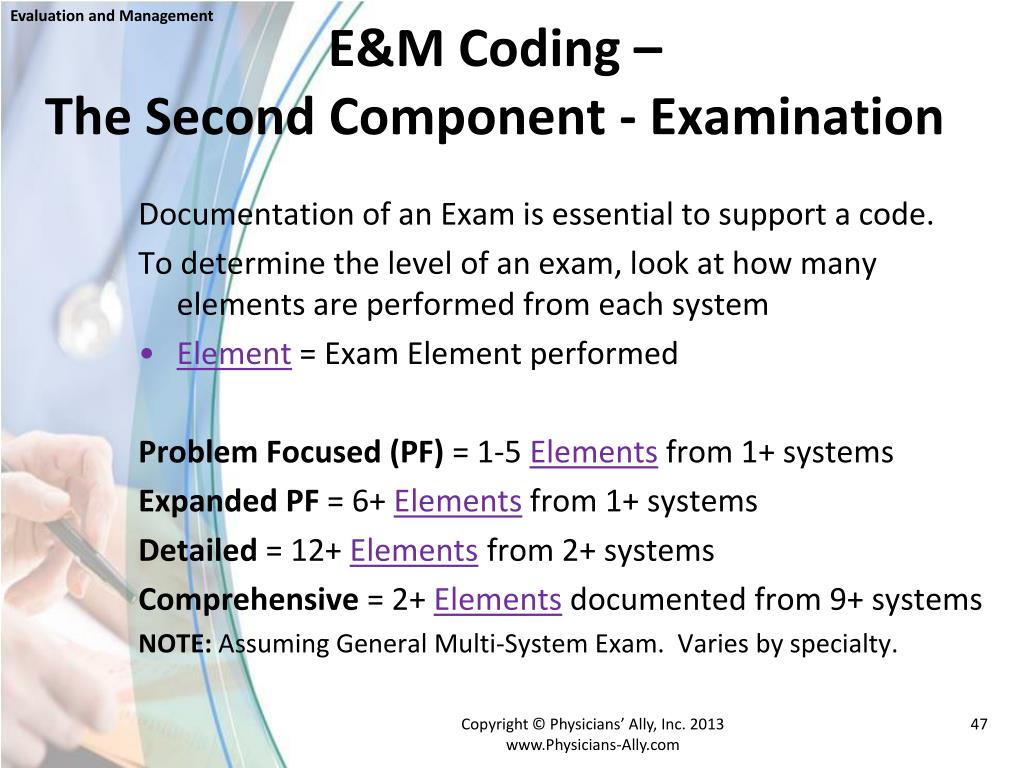 Evaluation and Management

E&M Coding –
The Second Component - Examination

Documentation of an Exam is essential to support a code.

To determine the level of an exam, look at how many elements are performed from each system

• Element = Exam Element performed

Problem Focused (PF) = 1-5 Elements from 1+ systems

Expanded PF = 6+ Elements from 1+ systems

Detailed = 12+ Elements from 2+ systems

Comprehensive = 2+ Elements documented from 9+ systems

NOTE: Assuming General Multi-System Exam. Varies by specialty.

Copyright © Physicians' Ally, Inc. 2013
www.Physicians-Ally.com

47